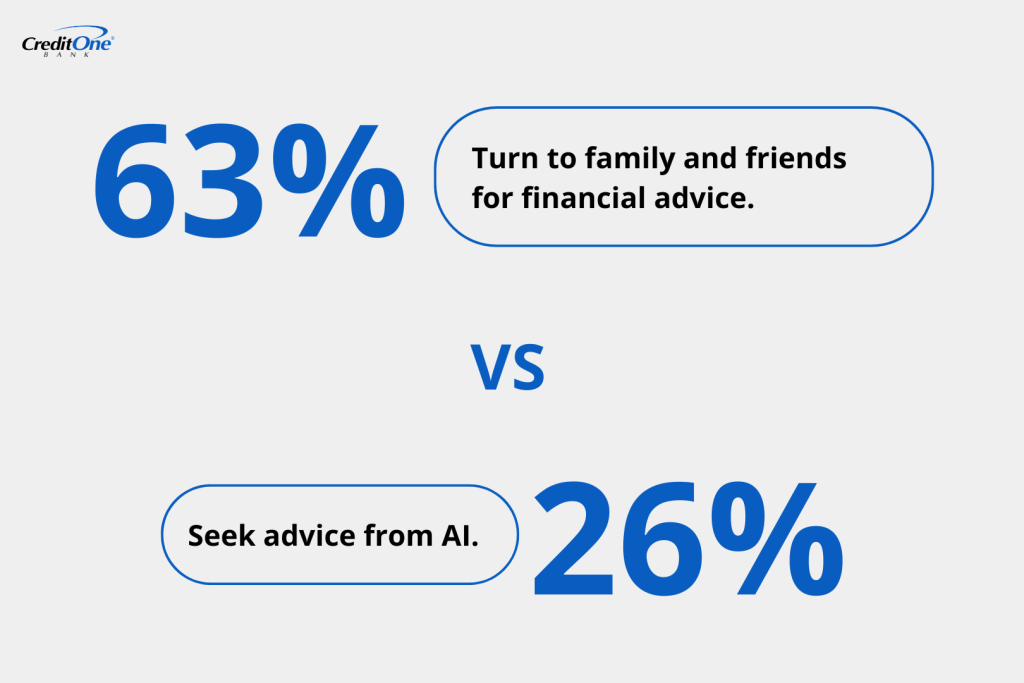 CreditOne®
BANK

63%

Turn to family and friends for financial advice.

VS

Seek advice from AI.

26%